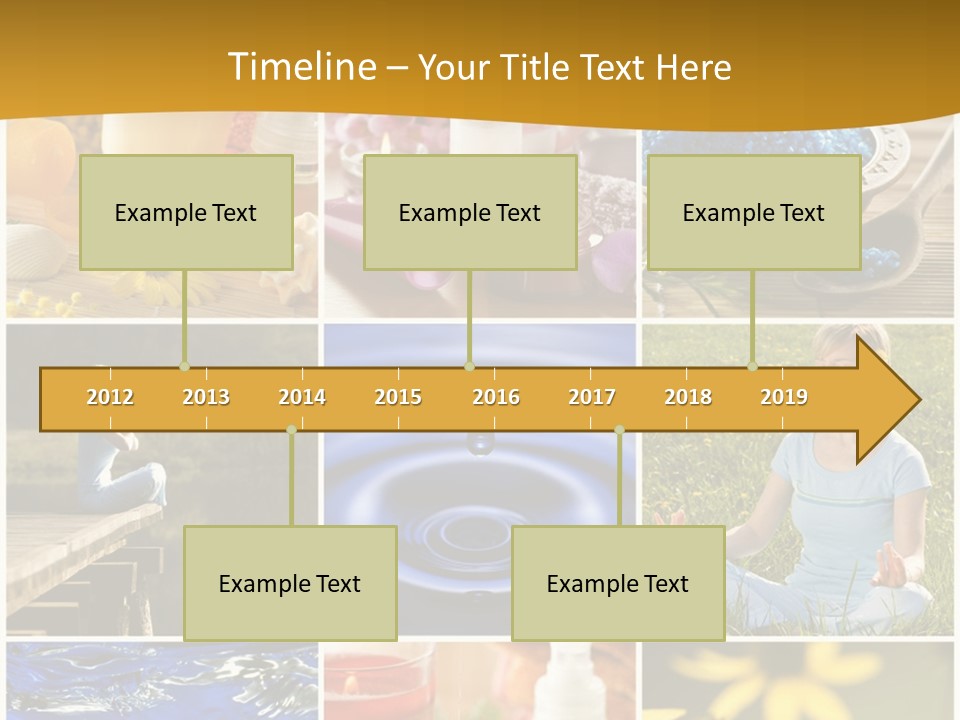 Timeline – Your Title Text Here

Example Text

Example Text

Example Text

2012 2013 2014 2015 2016 2017 2018 2019

Example Text

Example Text